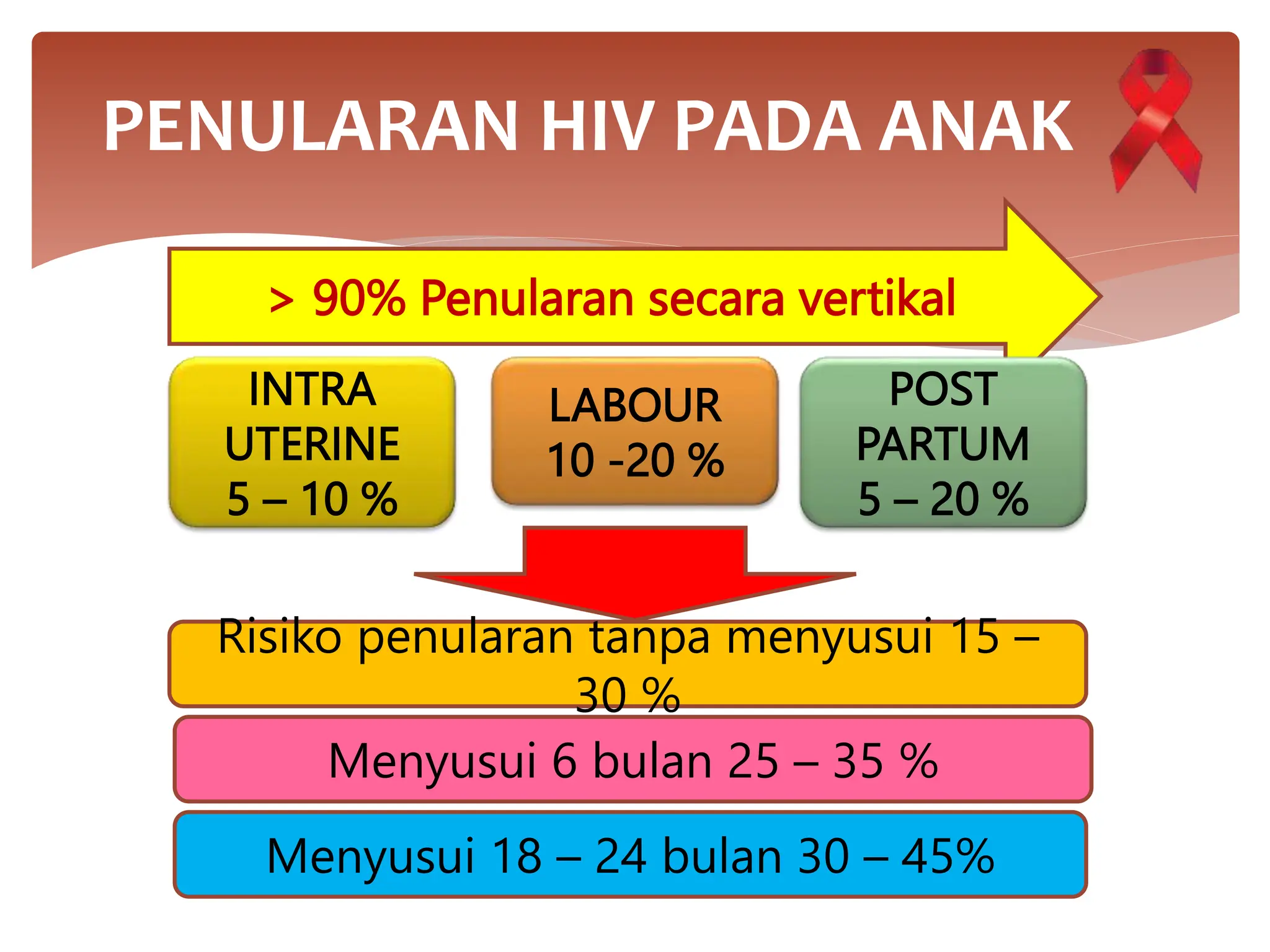 PENULARAN HIV PADA ANAK

> 90% Penularan secara vertikal

INTRA UTERINE 5 – 10 %

LABOUR 10 -20 %

POST PARTUM 5 – 20 %

Risiko penularan tanpa menyusui 15 – 30 %

Menyusui 6 bulan 25 – 35 %

Menyusui 18 – 24 bulan 30 – 45%